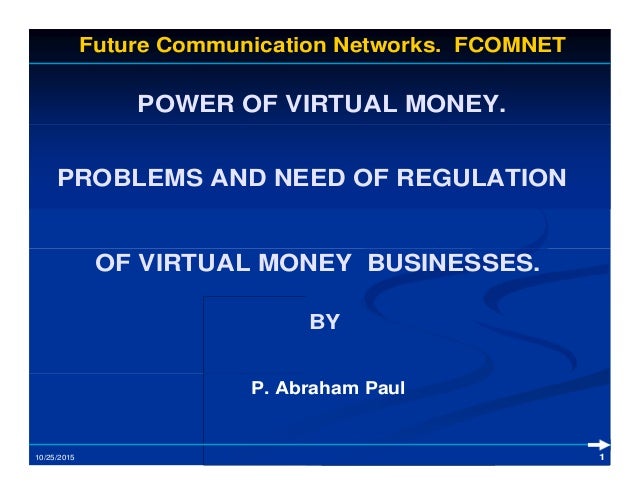 Future Communication Networks. FCOMNET

POWER OF VIRTUAL MONEY.

PROBLEMS AND NEED OF REGULATION

OF VIRTUAL MONEY BUSINESSES.

BY

P. Abraham Paul

10/25/2015

1